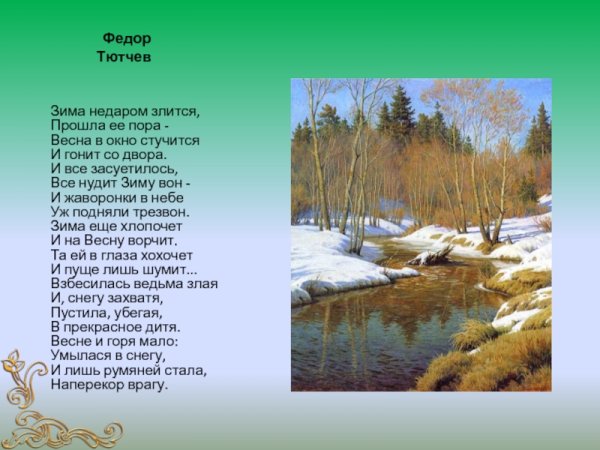 Федор Тютчев

Зима недаром злится,
Прошла ее пора -
Весна в окно стучится
И гонит со двора.
И все засуетилось,
Все нудит Зиму вон -
И жаворонки в небе
Уж подняли трезвон.
Зима еще хлопочет
И на Весну ворчит.
Та ей в глаза хохочет
И пуще лишь шумит...
Взбесилась ведьма злая
И, снегу захватя,
Пустила, убегая,
В прекрасное дитя.
Весне и горя мало:
Умылася в снегу,
И лишь румяней стала,
Наперекор врагу.